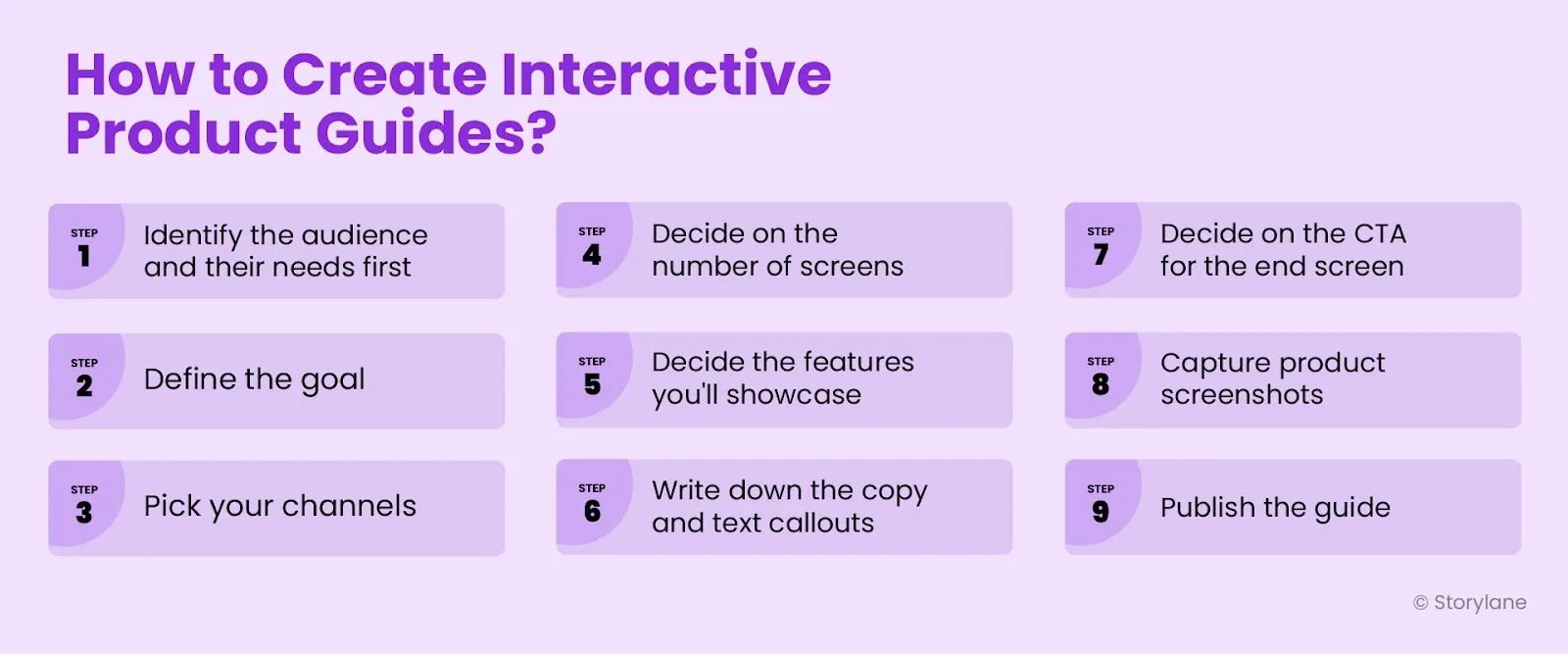 How to Create Interactive Product Guides?

STEP 1 Identify the audience and their needs first

STEP 2 Define the goal

STEP 3 Pick your channels

STEP 4 Decide on the number of screens

STEP 5 Decide the features you'll showcase

STEP 6 Write down the copy and text callouts

STEP 7 Decide on the CTA for the end screen

STEP 8 Capture product screenshots

STEP 9 Publish the guide

© Storylane